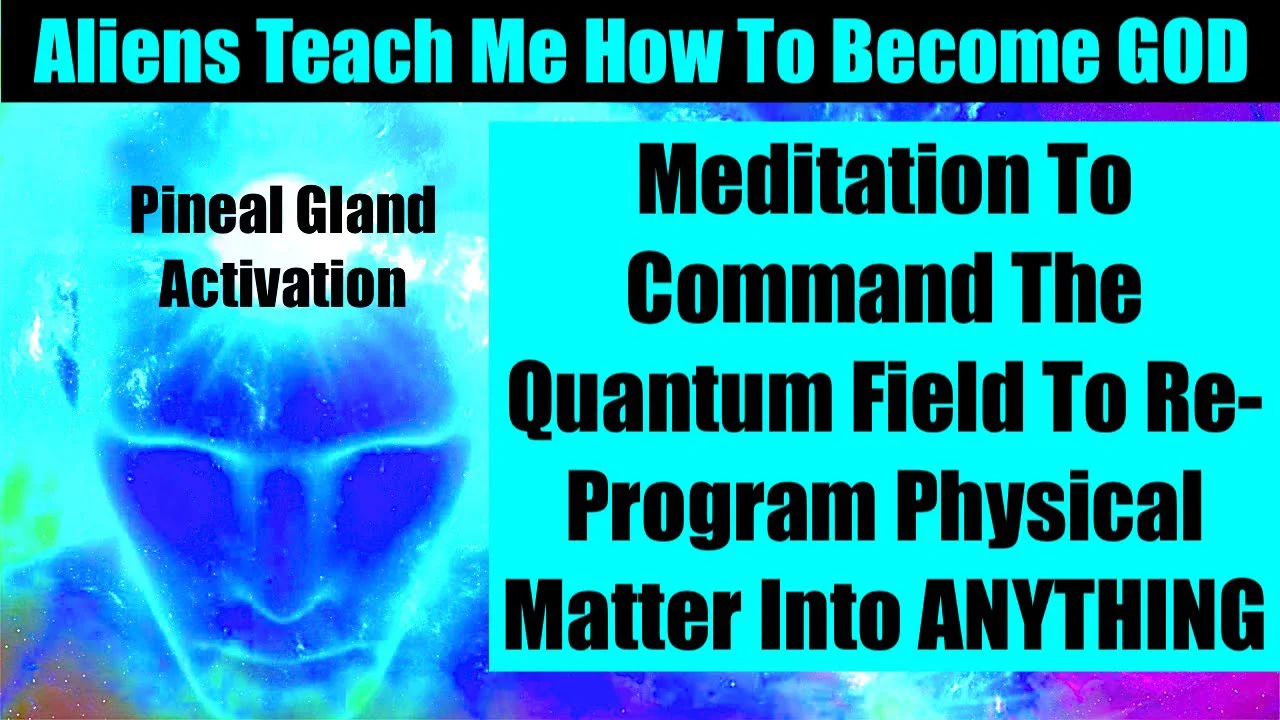 Aliens Teach Me How To Become GOD

Pineal Gland Activation

Meditation To Command The Quantum Field To Re-Program Physical Matter Into ANYTHING